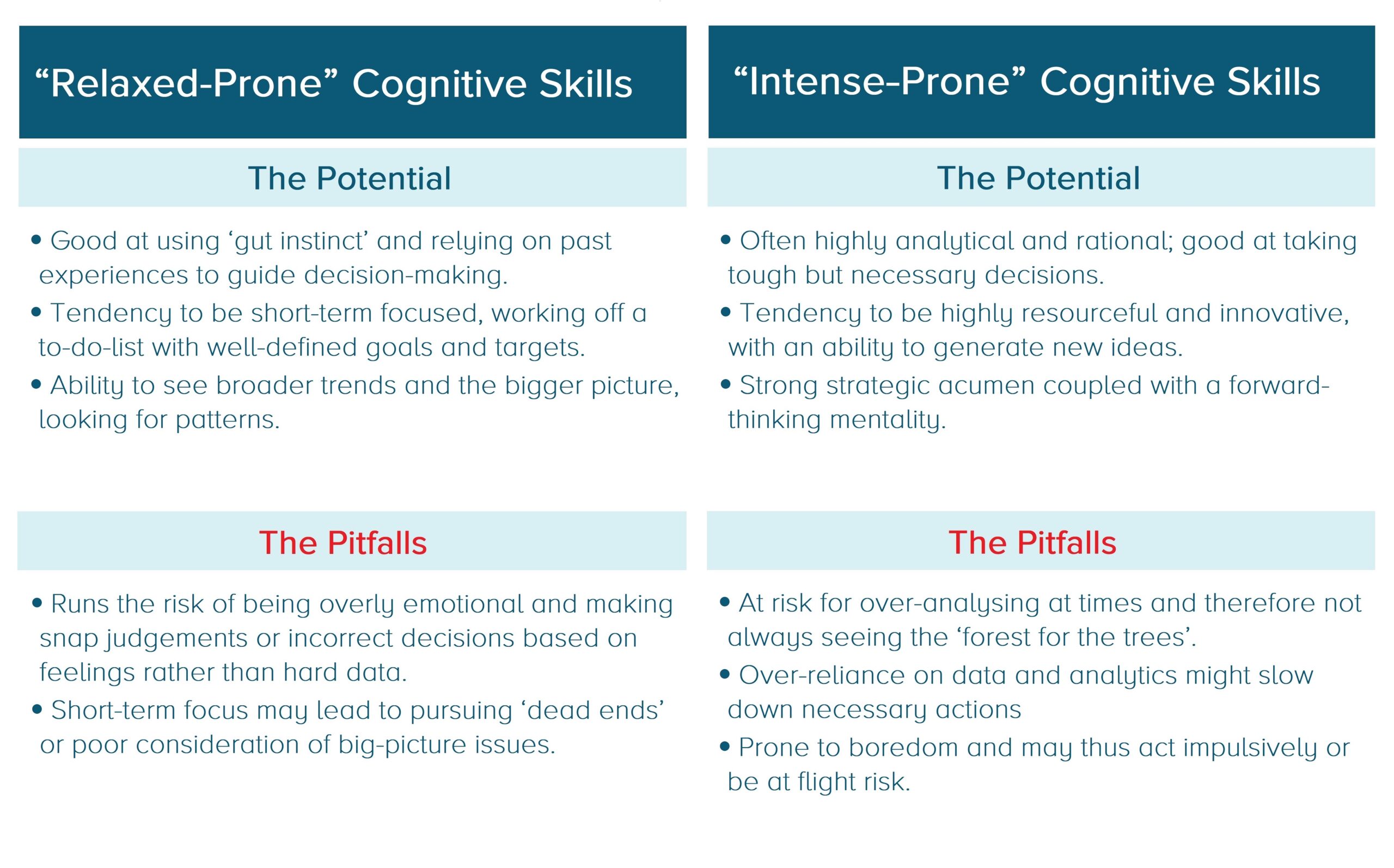 “Relaxed-Prone” Cognitive Skills

The Potential

• Good at using ‘gut instinct’ and relying on past experiences to guide decision-making.

• Tendency to be short-term focused, working off a to-do-list with well-defined goals and targets.

• Ability to see broader trends and the bigger picture, looking for patterns.

The Pitfalls

• Runs the risk of being overly emotional and making snap judgements or incorrect decisions based on feelings rather than hard data.

• Short-term focus may lead to pursuing ‘dead ends’ or poor consideration of big-picture issues.

“Intense-Prone” Cognitive Skills

The Potential

• Often highly analytical and rational; good at taking tough but necessary decisions.

• Tendency to be highly resourceful and innovative, with an ability to generate new ideas.

• Strong strategic acumen coupled with a forward-thinking mentality.

The Pitfalls

• At risk for over-analysing at times and therefore not always seeing the ‘forest for the trees’.

• Over-reliance on data and analytics might slow down necessary actions

• Prone to boredom and may thus act impulsively or be at flight risk.